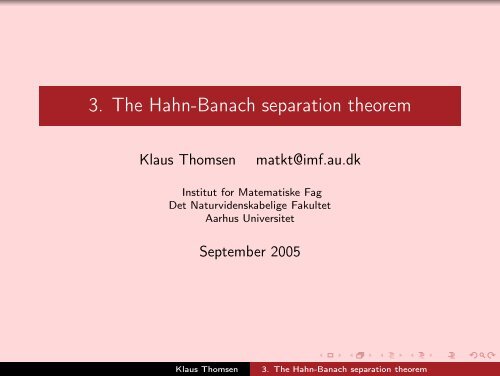 3. The Hahn-Banach separation theorem

Klaus Thomsen matkt@imf.au.dk

Institut for Matematiske Fag
Det Naturvidenskabelige Fakultet
Aarhus Universitet

September 2005

Klaus Thomsen 3. The Hahn-Banach separation theorem